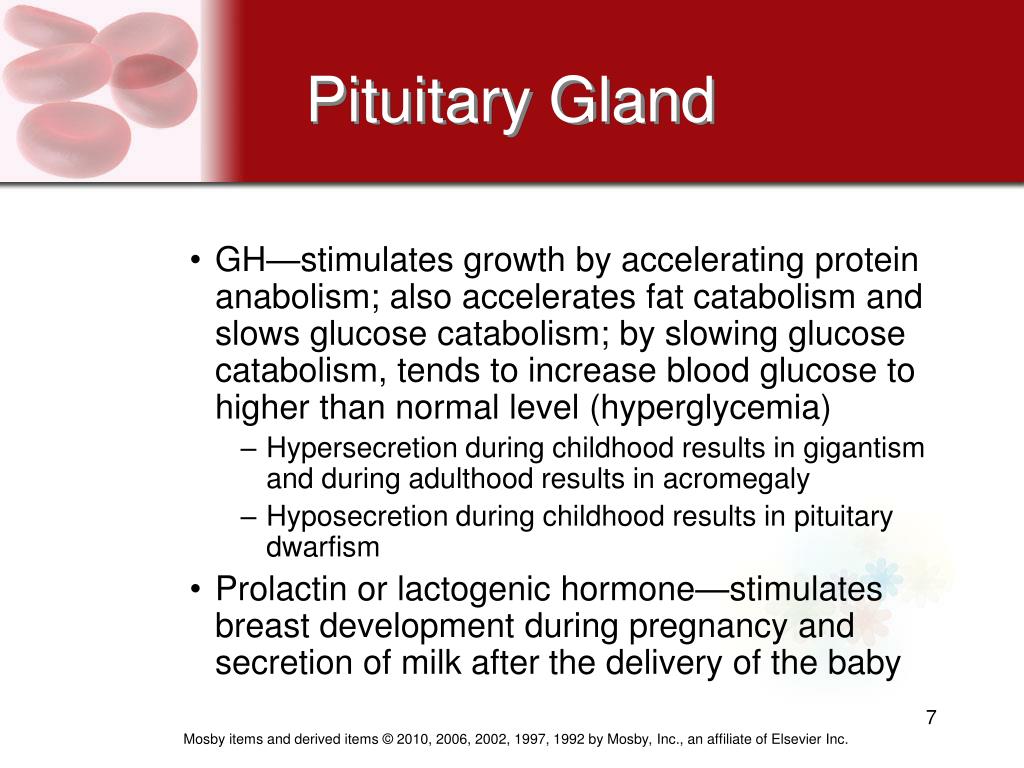 Pituitary Gland

• GH—stimulates growth by accelerating protein anabolism; also accelerates fat catabolism and slows glucose catabolism; by slowing glucose catabolism, tends to increase blood glucose to higher than normal level (hyperglycemia)
– Hypersecretion during childhood results in gigantism and during adulthood results in acromegaly
– Hyposecretion during childhood results in pituitary dwarfism
• Prolactin or lactogenic hormone—stimulates breast development during pregnancy and secretion of milk after the delivery of the baby

7

Mosby items and derived items © 2010, 2006, 2002, 1997, 1992 by Mosby, Inc., an affiliate of Elsevier Inc.